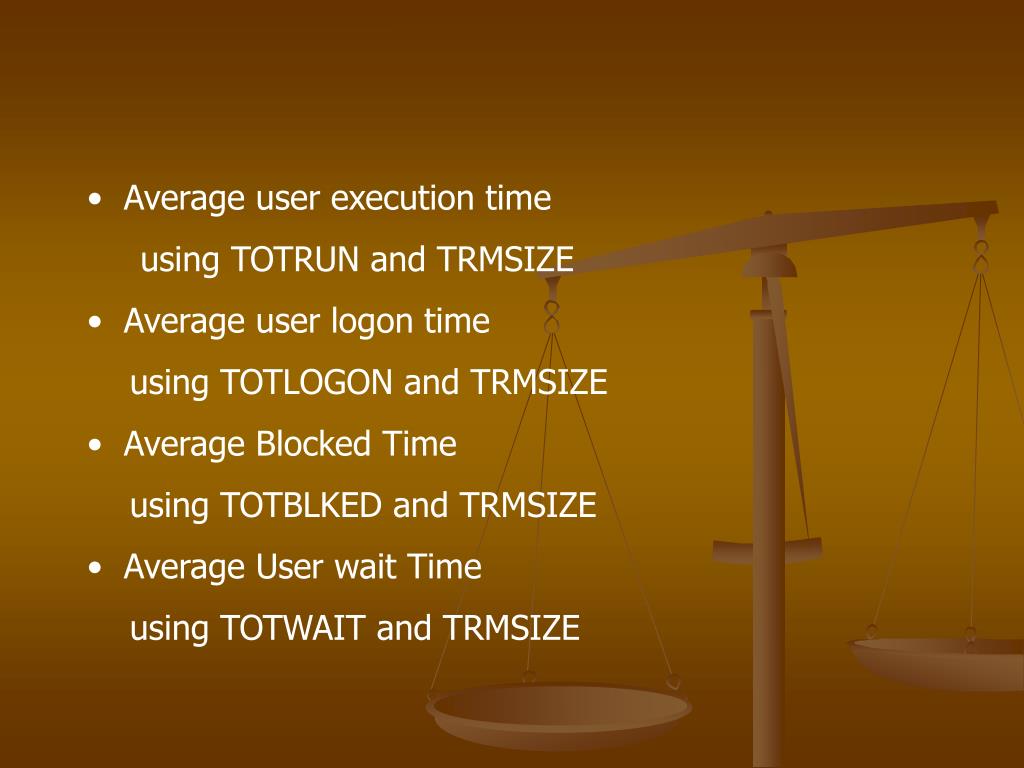 • Average user execution time
using TOTRUN and TRMSIZE
• Average user logon time
using TOTLOGON and TRMSIZE
• Average Blocked Time
using TOTBLKED and TRMSIZE
• Average User wait Time
using TOTWAIT and TRMSIZE